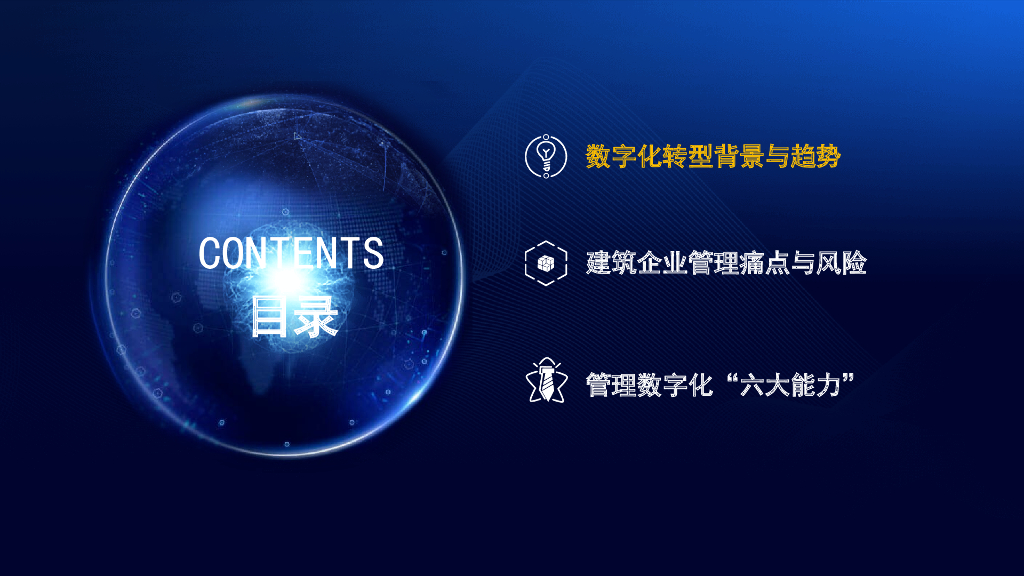 CONTENTS
目录

数字化转型背景与趋势

建筑企业管理痛点与风险

管理数字化“六大能力”